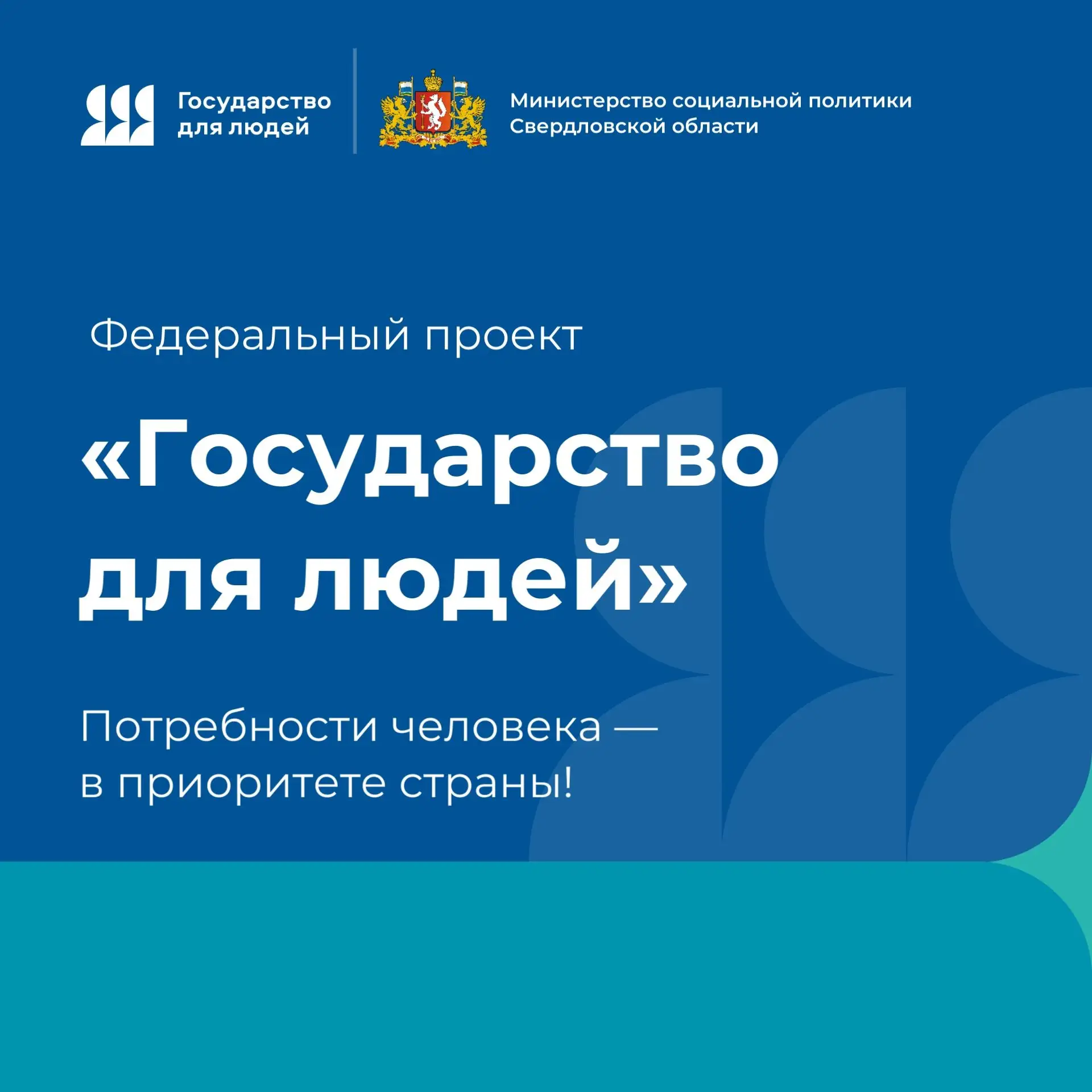 Государство
для людей

Министерство социальной политики
Свердловской области

Федеральный проект

«Государство для людей»

Потребности человека — в приоритете страны!